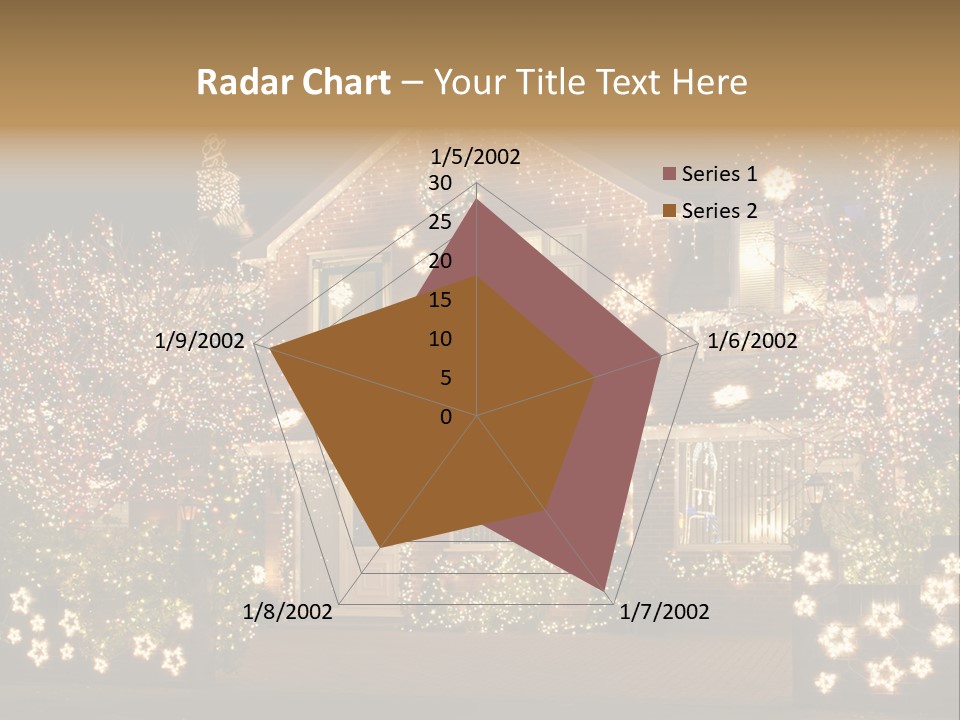 Radar Chart – Your Title Text Here

1/5/2002
30
25
20
15
10
5
0
1/6/2002
1/7/2002
1/8/2002
1/9/2002

Series 1
Series 2